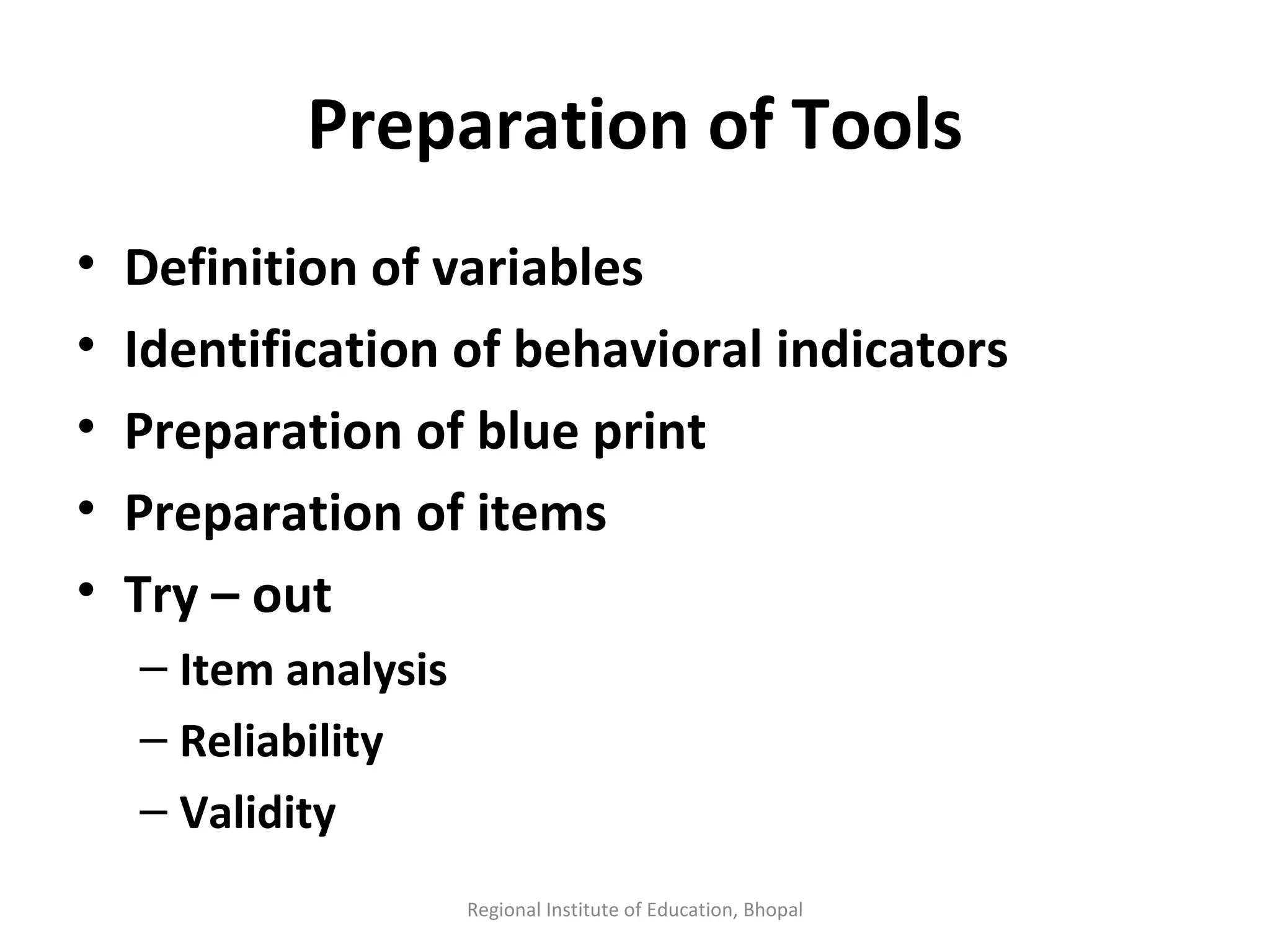 Preparation of Tools

• Definition of variables
• Identification of behavioral indicators
• Preparation of blue print
• Preparation of items
• Try – out
  – Item analysis
  – Reliability
  – Validity

Regional Institute of Education, Bhopal